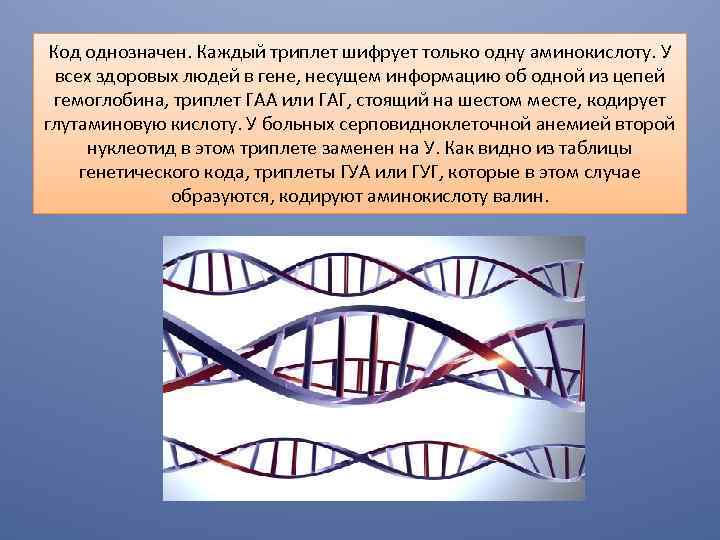 Код однозначен. Каждый триплет шифрует только одну аминокислоту. У всех здоровых людей в гене, несущем информацию об одной из цепей гемоглобина, триплет ГАА или ГАГ, стоящий на шестом месте, кодирует глутаминовую кислоту. У больных серповидноклеточной анемией второй нуклеотид в этом триплете заменен на У. Как видно из таблицы генетического кода, триплеты ГУА или ГУГ, которые в этом случае образуются, кодируют аминокислоту валин.